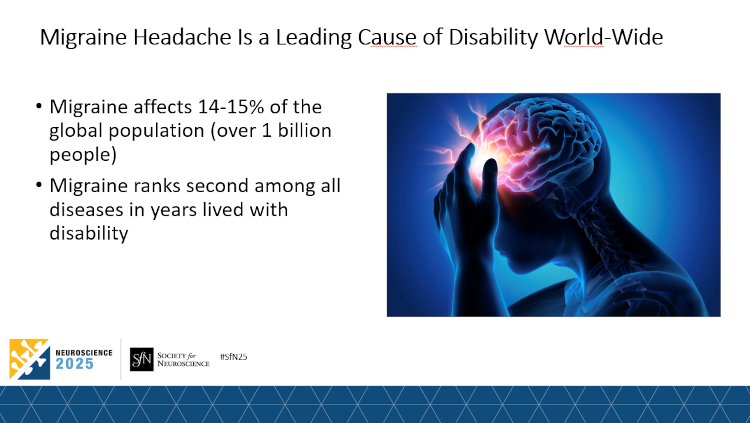 Migraine Headache Is a Leading Cause of Disability World-Wide

• Migraine affects 14-15% of the global population (over 1 billion people)

• Migraine ranks second among all diseases in years lived with disability

NEUROSCIENCE 2025

SfN SOCIETY for NEUROSCIENCE

#SfN25